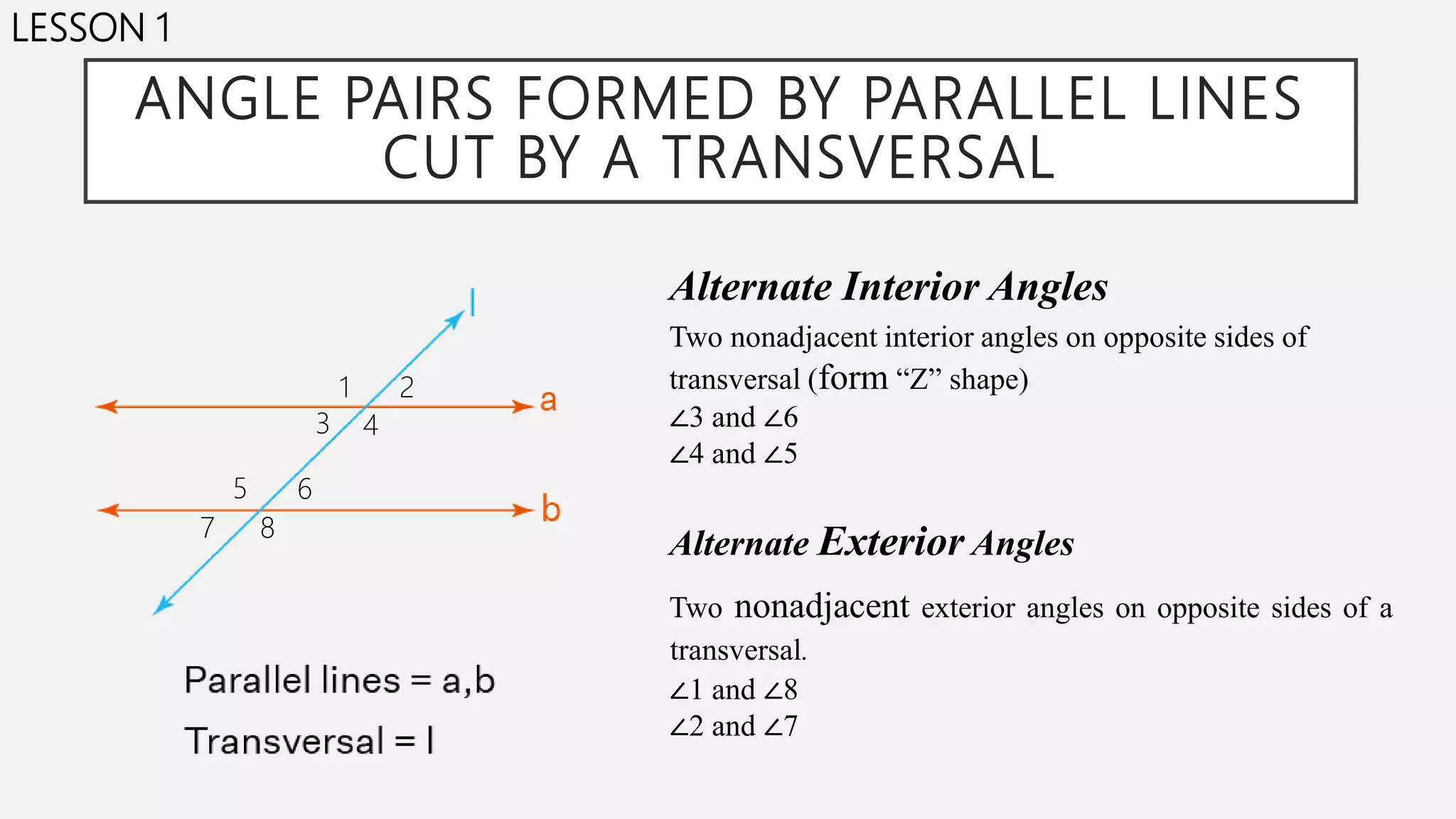 LESSON 1

ANGLE PAIRS FORMED BY PARALLEL LINES CUT BY A TRANSVERSAL

l
1 2
a
3 4
5 6
b
7 8

Parallel lines = a,b

Transversal = l

Alternate Interior Angles

Two nonadjacent interior angles on opposite sides of transversal (form “Z” shape)
$\angle 3$ and $\angle 6$
$\angle 4$ and $\angle 5$

Alternate Exterior Angles

Two nonadjacent exterior angles on opposite sides of a transversal.
$\angle 1$ and $\angle 8$
$\angle 2$ and $\angle 7$